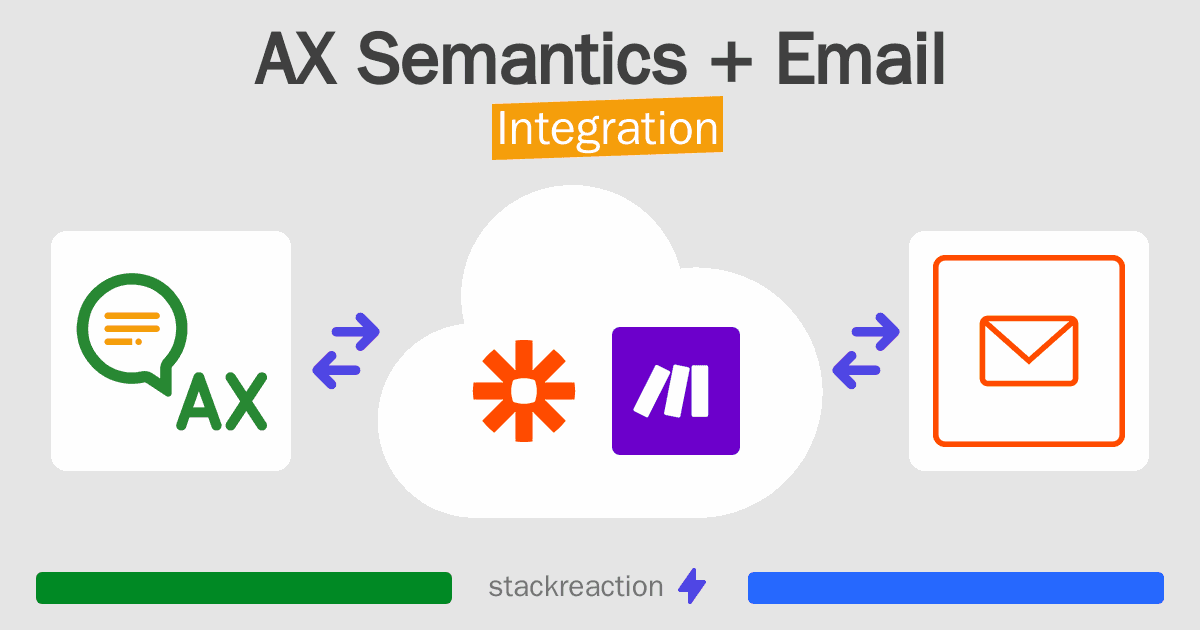 AX Semantics + Email
Integration

AX

stackreaction